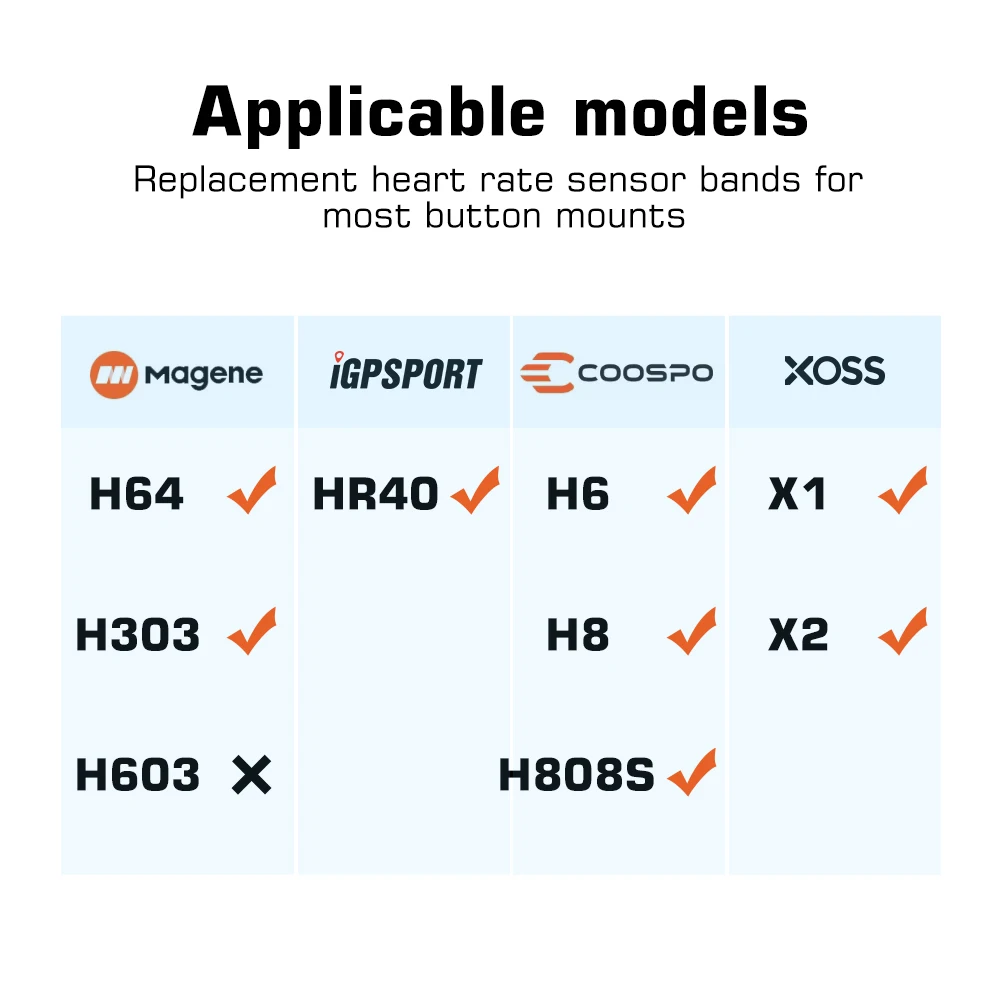 Applicable models

Replacement heart rate sensor bands for most button mounts

| Magene | iGPSPORT | COOSPO | XOSS |
|---|---|---|---|
| H64 ✓ | HR40 ✓ | H6 ✓ | X1 ✓ |
| H303 ✓ | | H8 ✓ | X2 ✓ |
| H603 ✕ | | H808S ✓ | |